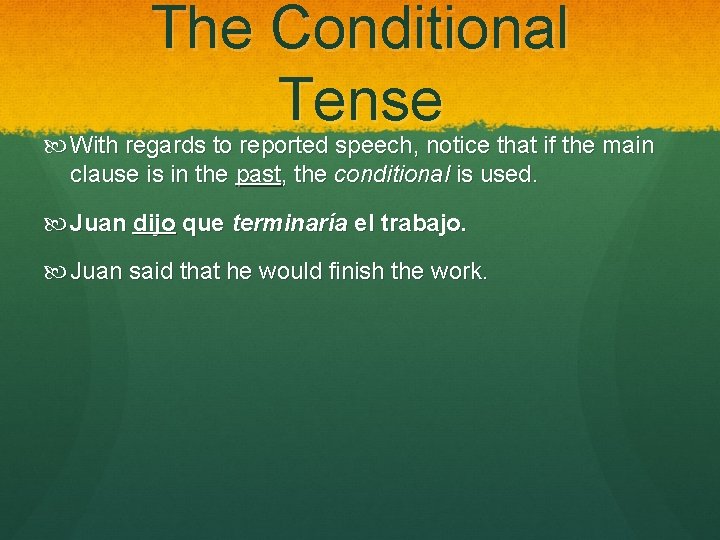 The Conditional Tense

With regards to reported speech, notice that if the main clause is in the past, the conditional is used.

Juan dijo que terminaría el trabajo.

Juan said that he would finish the work.